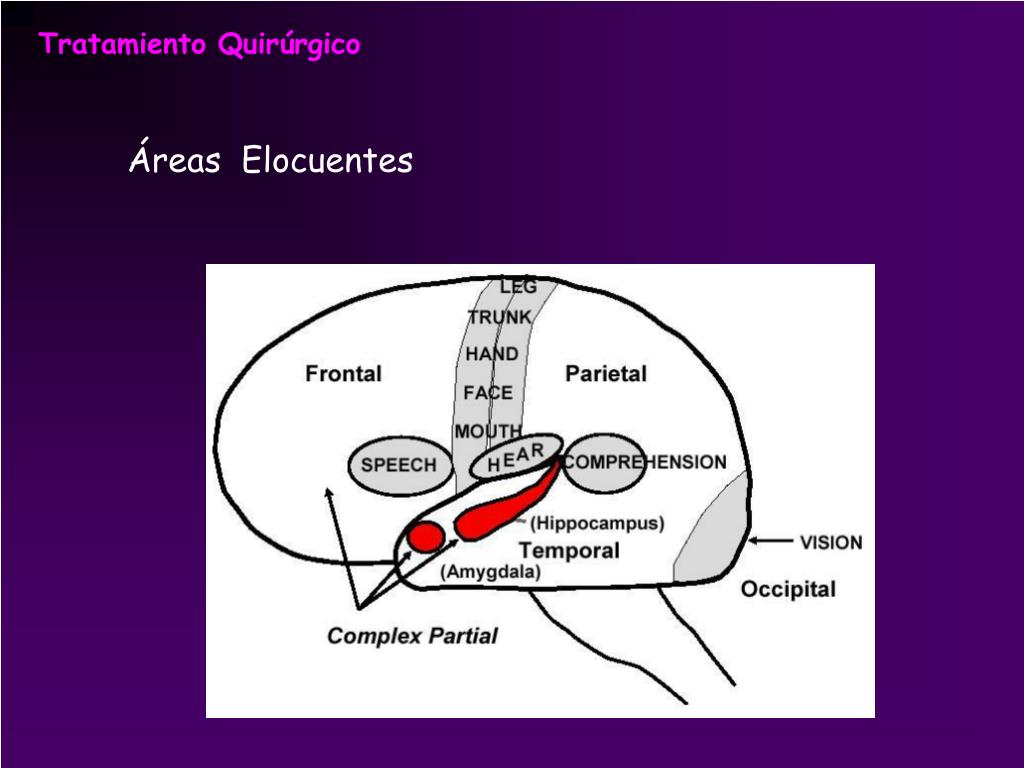 Tratamiento Quirúrgico

Áreas Elocuentes

LEG
TRUNK
HAND
FACE
MOUTH
Frontal
Parietal
SPEECH
HEAR
COMPREHENSION
(Hippocampus)
Temporal
(Amygdala)
VISION
Occipital
Complex Partial